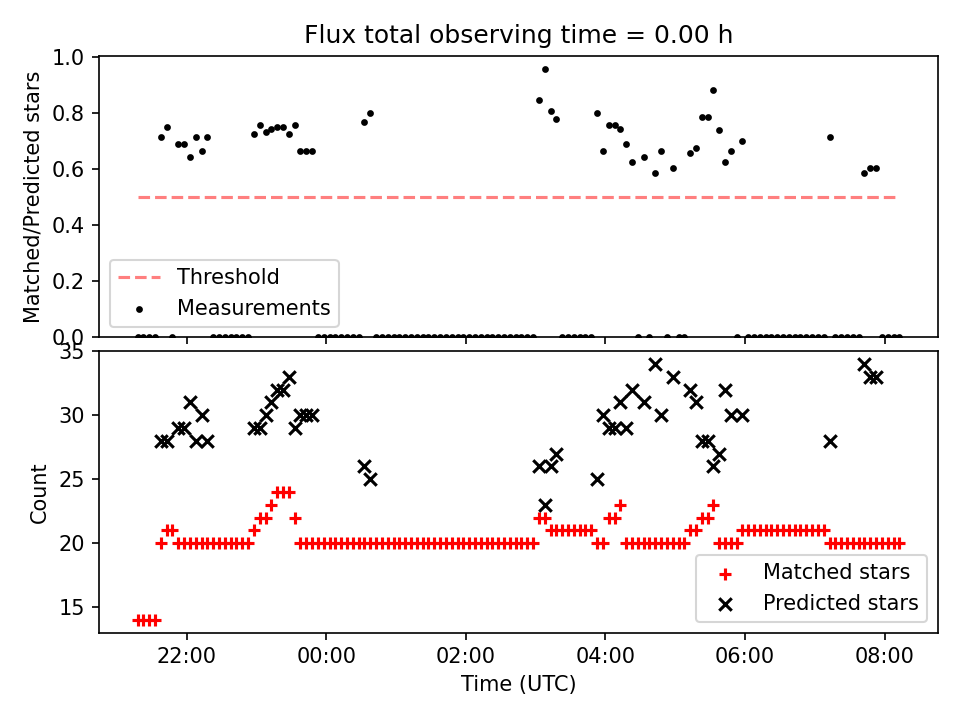 Flux total observing time = 0.00 h

Matched/Predicted stars

1.0
0.8
0.6
0.4
0.2
0.0

Threshold
Measurements

Count

35
30
25
20
15

Matched stars
Predicted stars

22:00
00:00
02:00
04:00
06:00
08:00

Time (UTC)